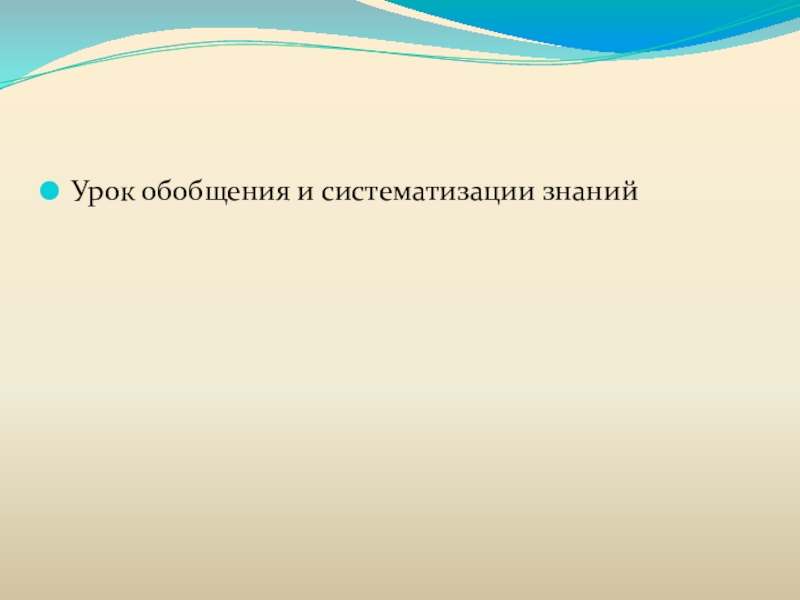 Урок обобщения и систематизации знаний